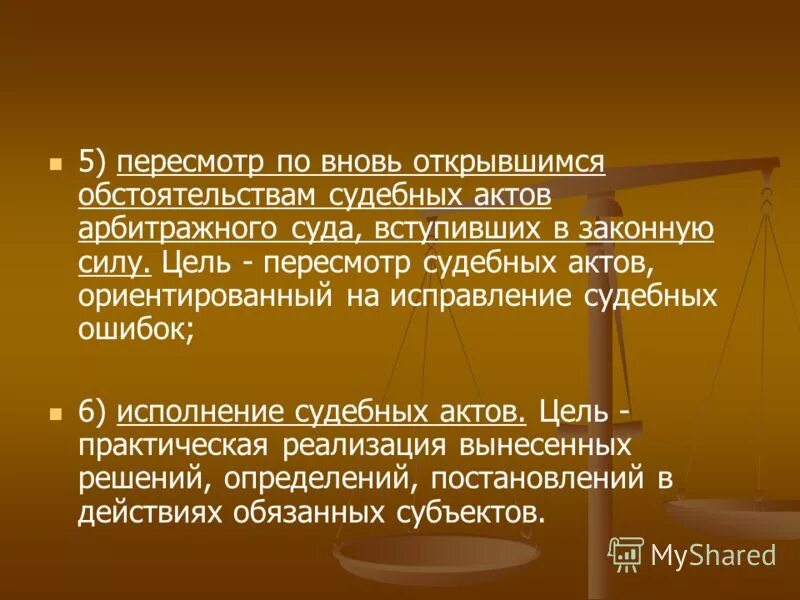 5) пересмотр по вновь открывшимся обстоятельствам судебных актов арбитражного суда, вступивших в законную силу. Цель - пересмотр судебных актов, ориентированный на исправление судебных ошибок;

6) исполнение судебных актов. Цель - практическая реализация вынесенных решений, определений, постановлений в действиях обязанных субъектов.

MyShared